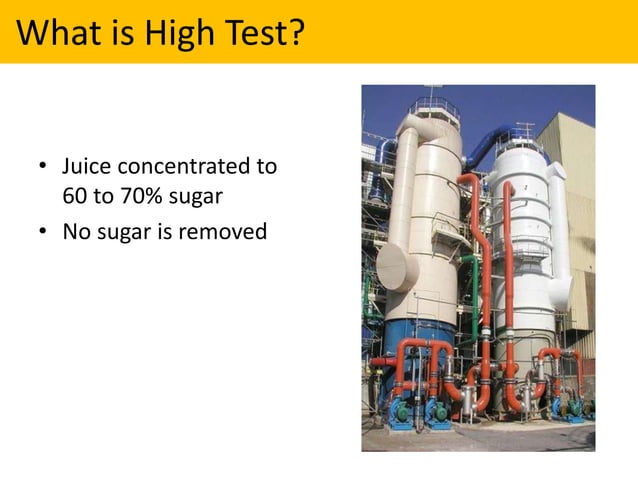 What is High Test?

• Juice concentrated to 60 to 70% sugar
• No sugar is removed